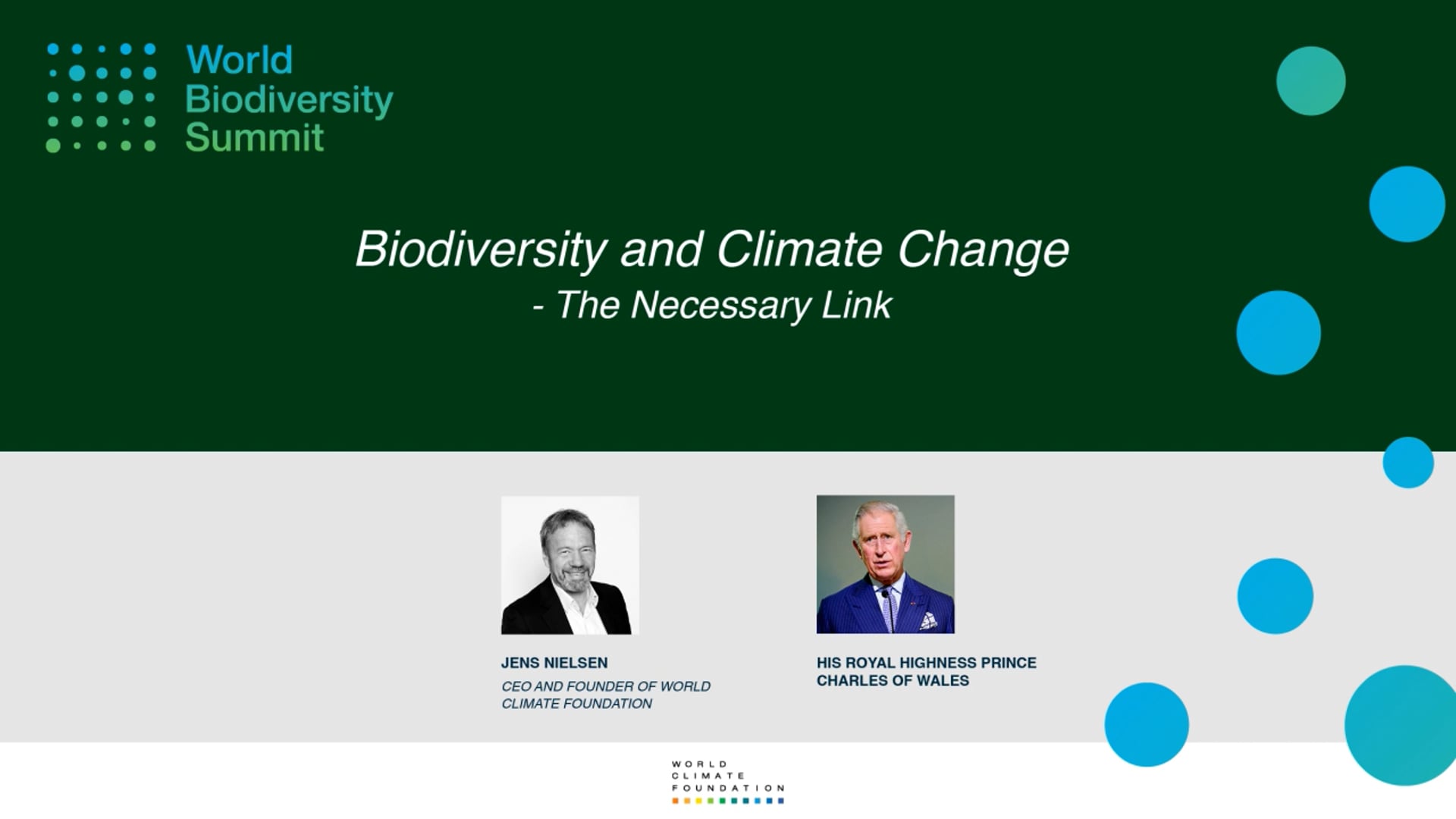 World Biodiversity Summit

Biodiversity and Climate Change
- The Necessary Link

JENS NIELSEN
CEO AND FOUNDER OF WORLD CLIMATE FOUNDATION

HIS ROYAL HIGHNESS PRINCE CHARLES OF WALES

WORLD CLIMATE FOUNDATION